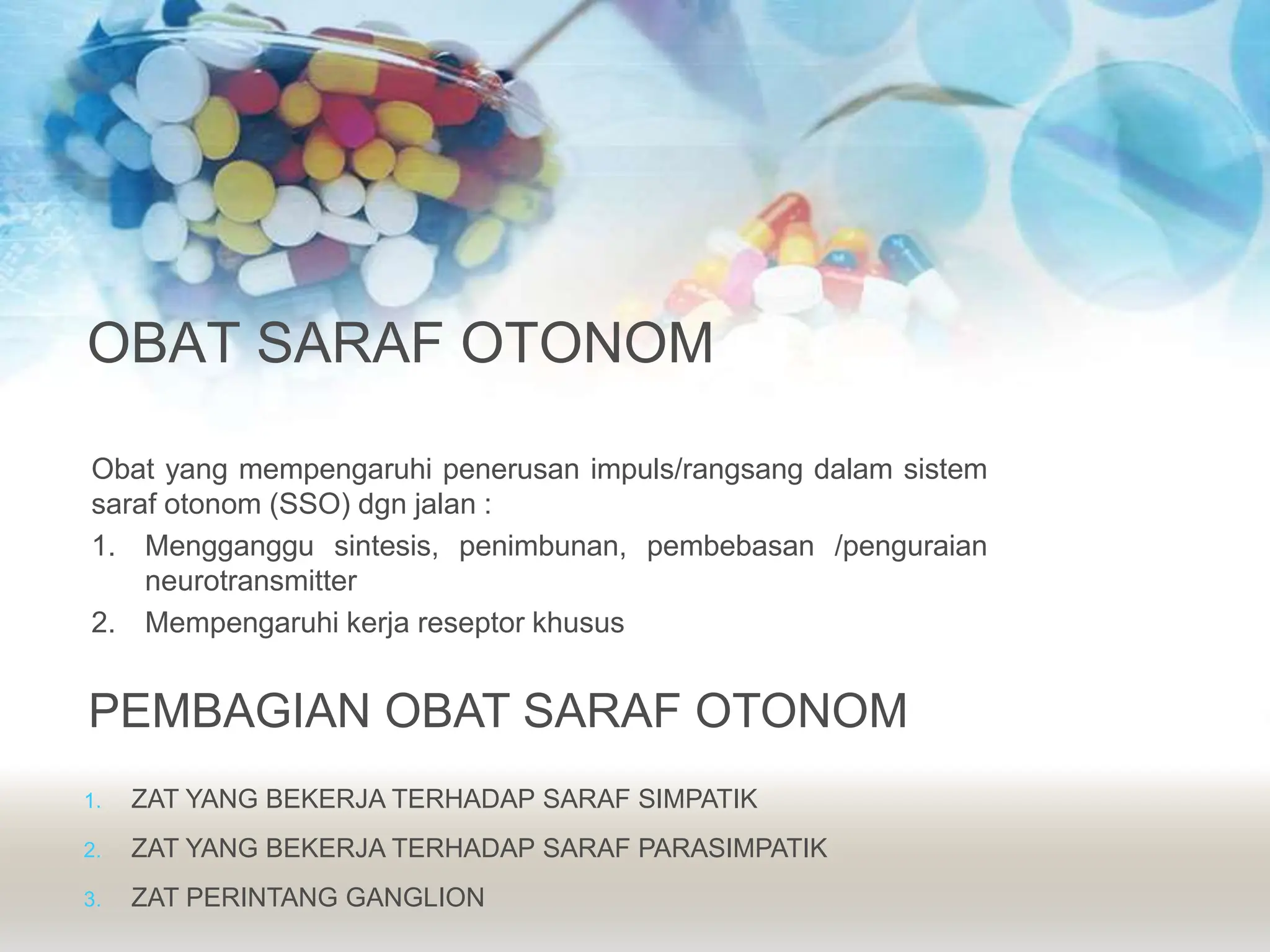 OBAT SARAF OTONOM

Obat yang mempengaruhi penerusan impuls/rangsang dalam sistem saraf otonom (SSO) dgn jalan :

1. Mengganggu sintesis, penimbunan, pembebasan /penguraian neurotransmitter
2. Mempengaruhi kerja reseptor khusus

PEMBAGIAN OBAT SARAF OTONOM

1. ZAT YANG BEKERJA TERHADAP SARAF SIMPATIK
2. ZAT YANG BEKERJA TERHADAP SARAF PARASIMPATIK
3. ZAT PERINTANG GANGLION